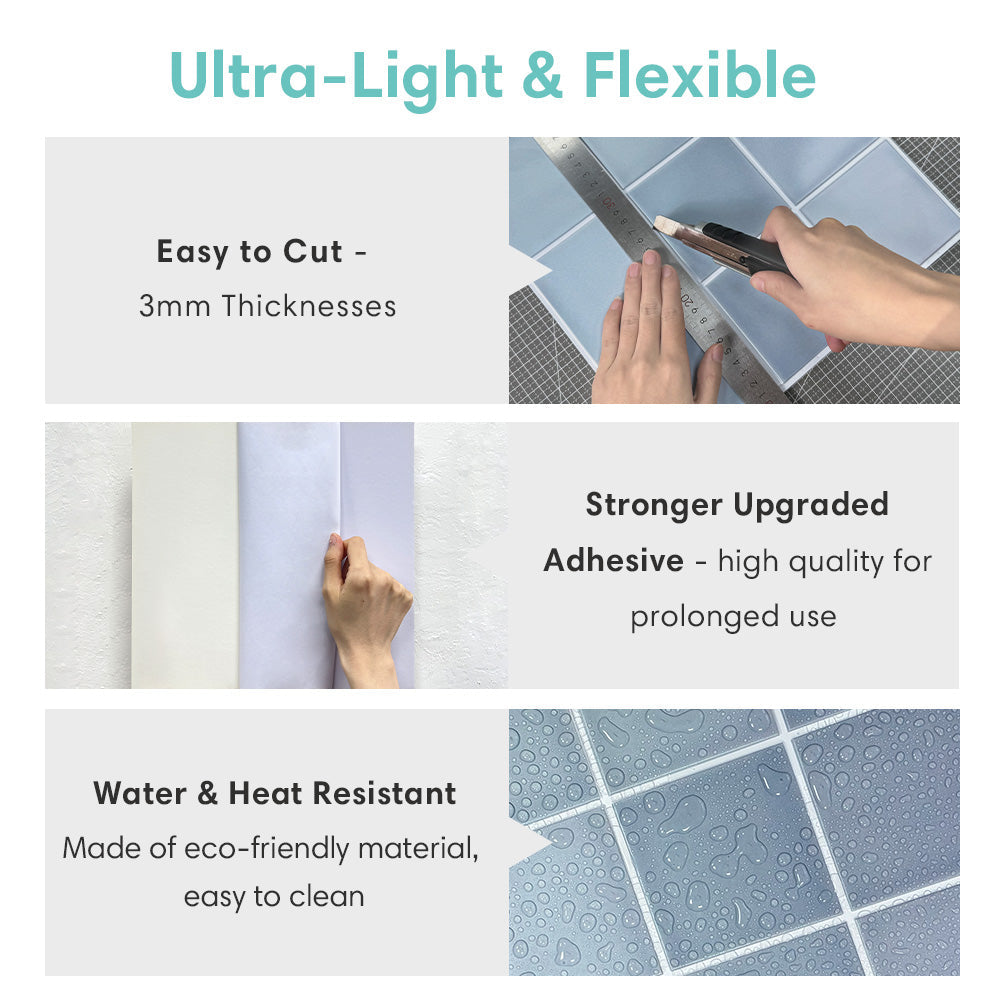 Ultra-Light & Flexible

Easy to Cut -
3mm Thicknesses

Stronger Upgraded Adhesive - high quality for prolonged use

Water & Heat Resistant
Made of eco-friendly material, easy to clean